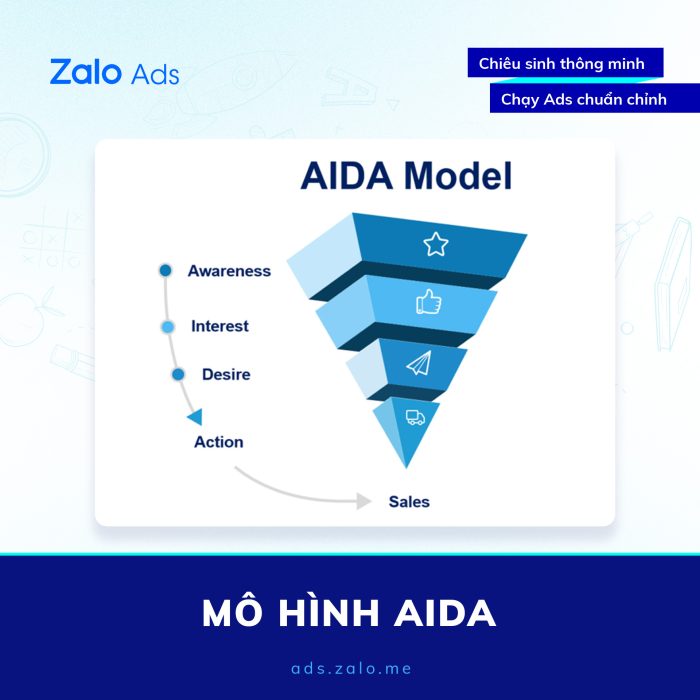 Zalo Ads

Chiêu sinh thông minh

Chạy Ads chuẩn chỉnh

AIDA Model

Awareness

Interest

Desire

Action

Sales

MÔ HÌNH AIDA

ads.zalo.me